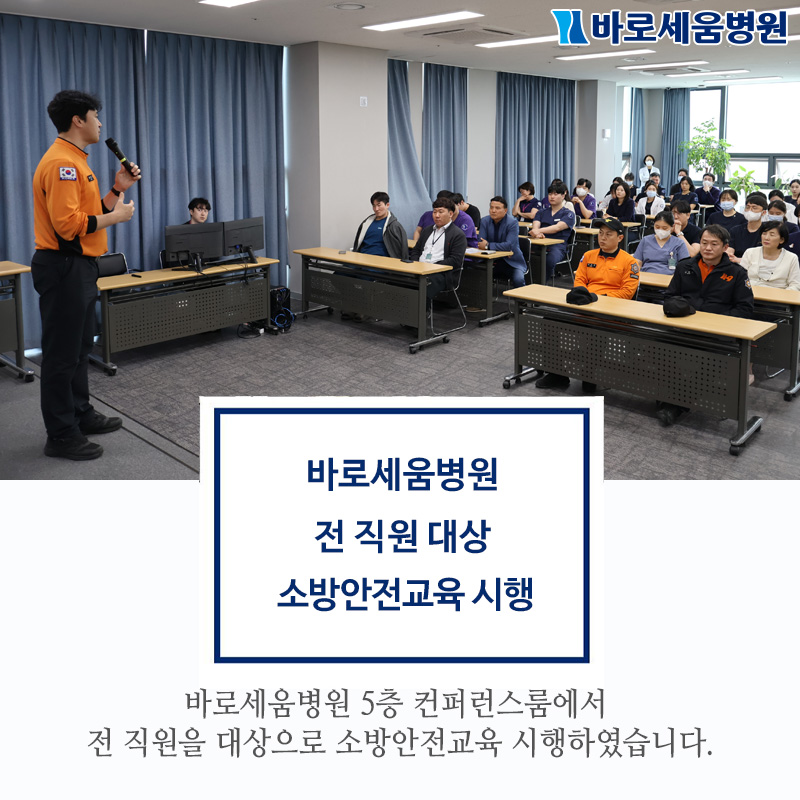 바로세움병원

바로세움병원
전 직원 대상
소방안전교육 시행

바로세움병원 5층 컨퍼런스룸에서
전 직원을 대상으로 소방안전교육 시행하였습니다.